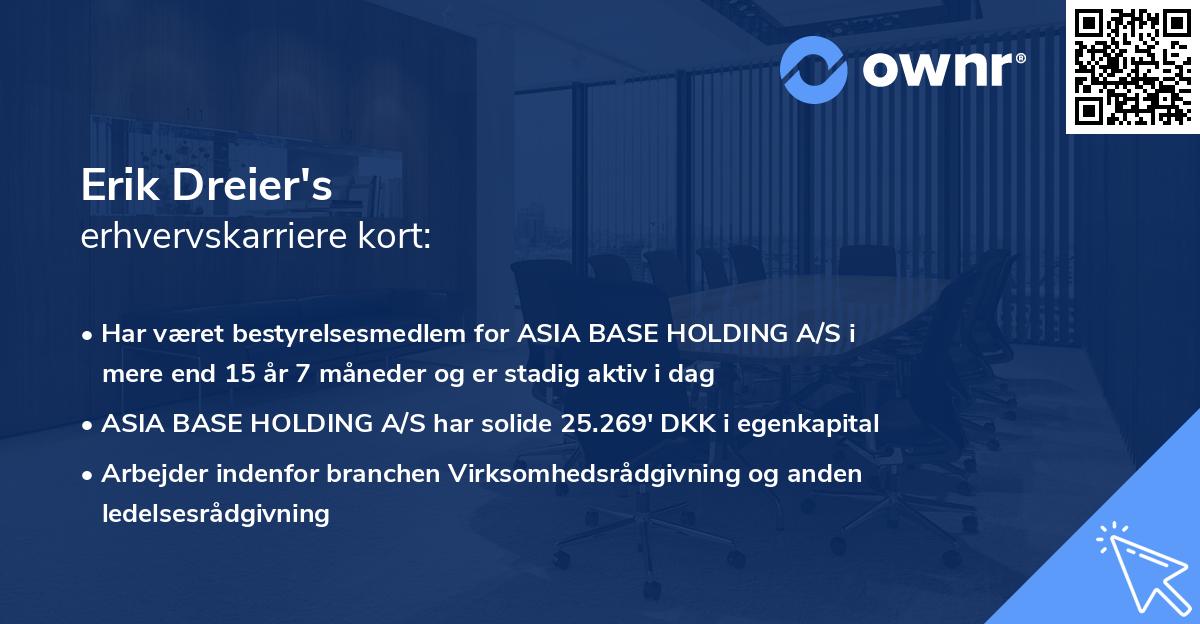 ownr®

Erik Dreier's
erhvervskarriere kort:

• Har været bestyrelsesmedlem for ASIA BASE HOLDING A/S i mere end 15 år 7 måneder og er stadig aktiv i dag

• ASIA BASE HOLDING A/S har solide 25.269' DKK i egenkapital

• Arbejder indenfor branchen Virksomhedsrådgivning og anden ledelsesrådgivning